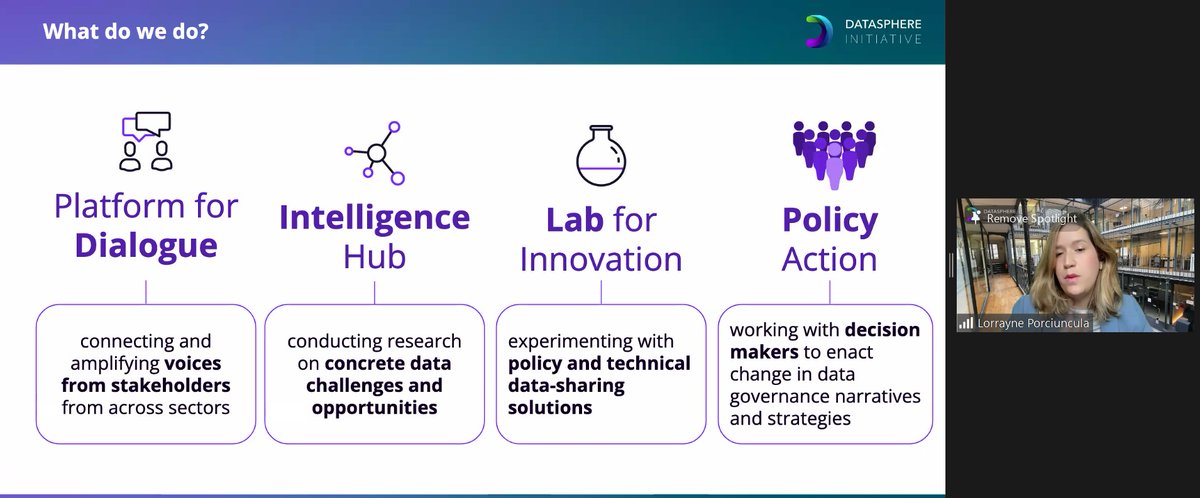 What do we do?

DATASPHERE INITIATIVE

Platform for Dialogue

connecting and amplifying voices from stakeholders from across sectors

Intelligence Hub

conducting research on concrete data challenges and opportunities

Lab for Innovation

experimenting with policy and technical data-sharing solutions

Policy Action

working with decision makers to enact change in data governance narratives and strategies

DATASPHERE

Remove Spotlight

Lorrayne Porciuncula